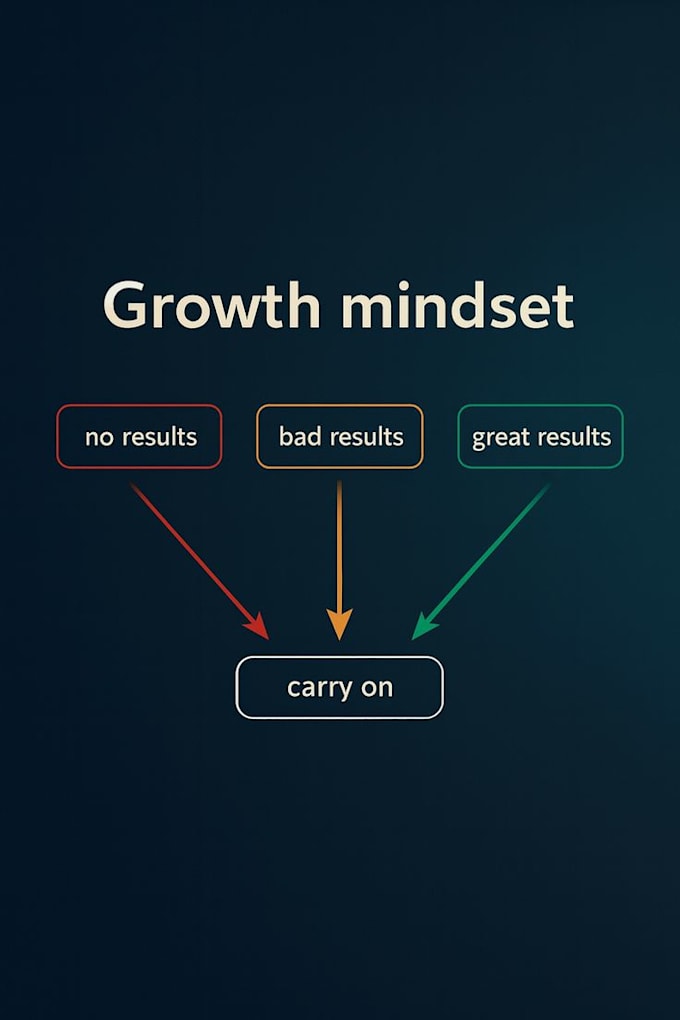 Growth mindset

no results

bad results

great results

carry on